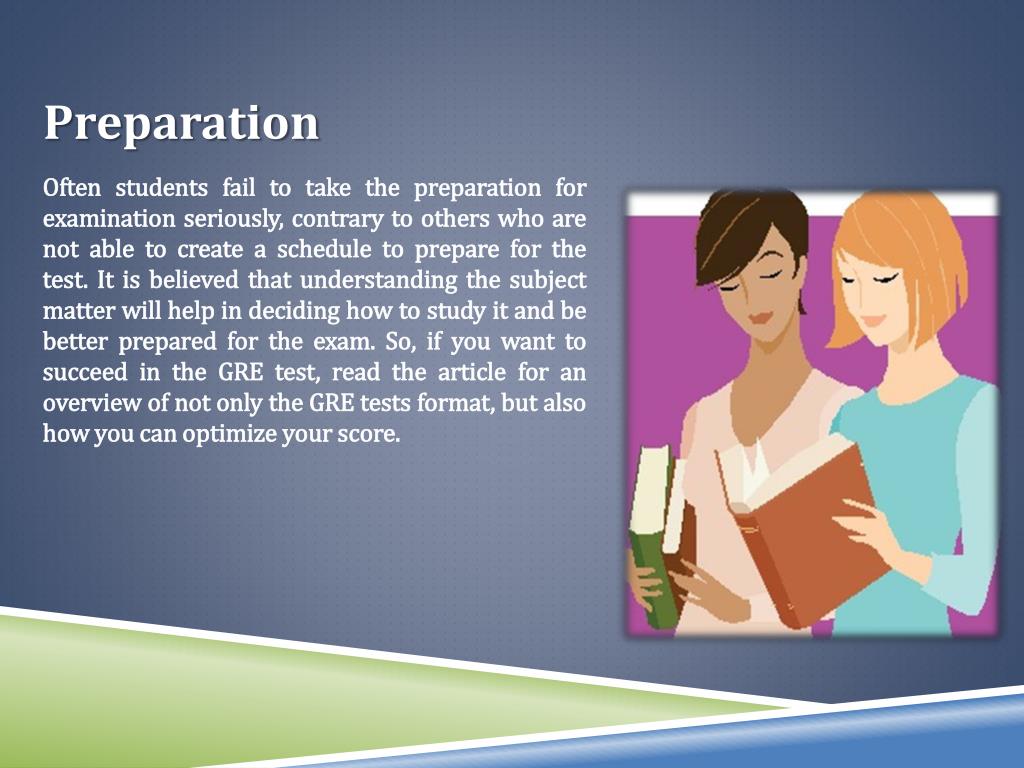 Preparation

Often students fail to take the preparation for examination seriously, contrary to others who are not able to create a schedule to prepare for the test. It is believed that understanding the subject matter will help in deciding how to study it and be better prepared for the exam. So, if you want to succeed in the GRE test, read the article for an overview of not only the GRE tests format, but also how you can optimize your score.